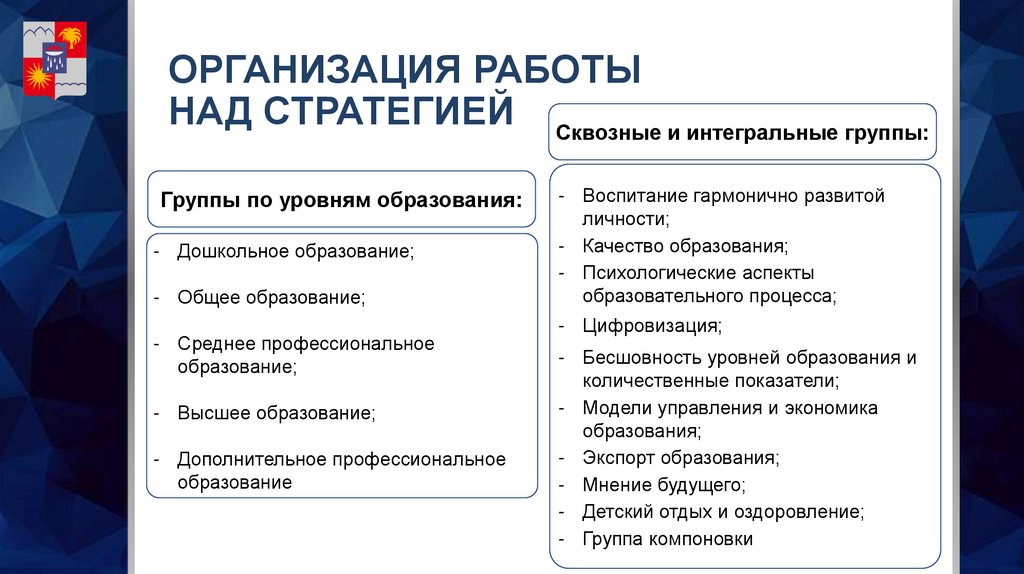 ОРГАНИЗАЦИЯ РАБОТЫ НАД СТРАТЕГИЕЙ

Группы по уровням образования:

- Дошкольное образование;
- Общее образование;
- Среднее профессиональное образование;
- Высшее образование;
- Дополнительное профессиональное образование

Сквозные и интегральные группы:

- Воспитание гармонично развитой личности;
- Качество образования;
- Психологические аспекты образовательного процесса;
- Цифровизация;
- Бесшовность уровней образования и количественные показатели;
- Модели управления и экономика образования;
- Экспорт образования;
- Мнение будущего;
- Детский отдых и оздоровление;
- Группа компоновки